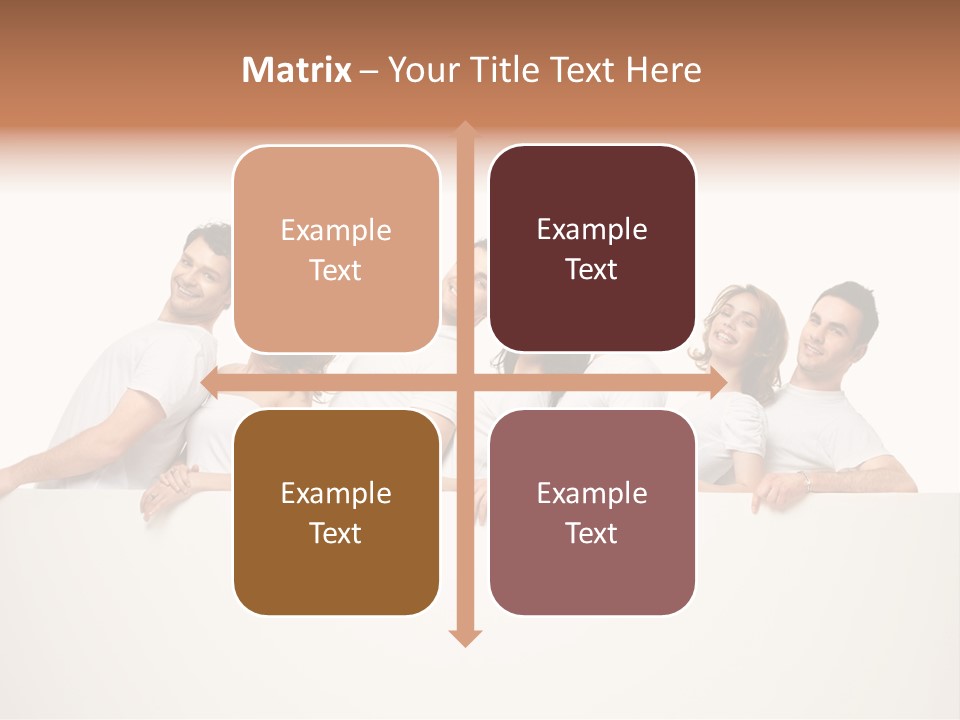 Matrix – Your Title Text Here

Example Text

Example Text

Example Text

Example Text